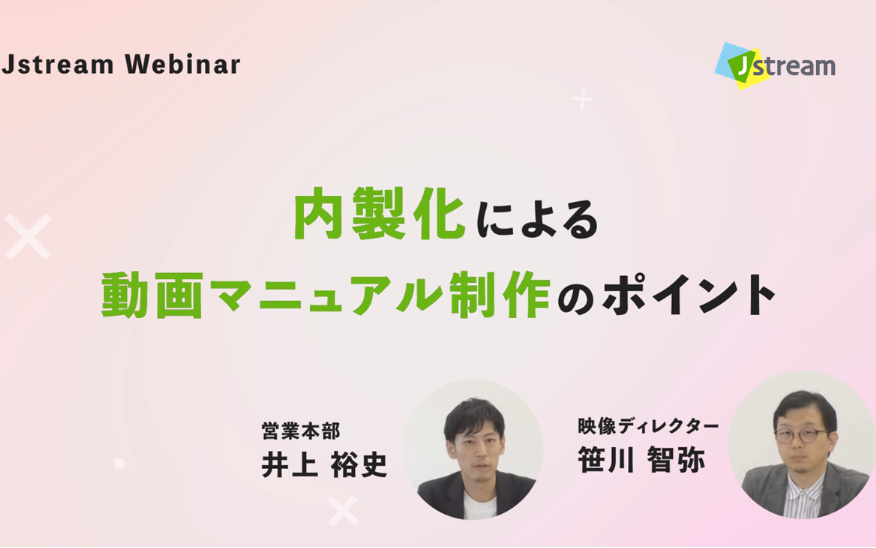 Jstream Webinar

Jstream

内製化による
動画マニュアル制作のポイント

営業本部
井上 裕史

映像ディレクター
笹川 智弥